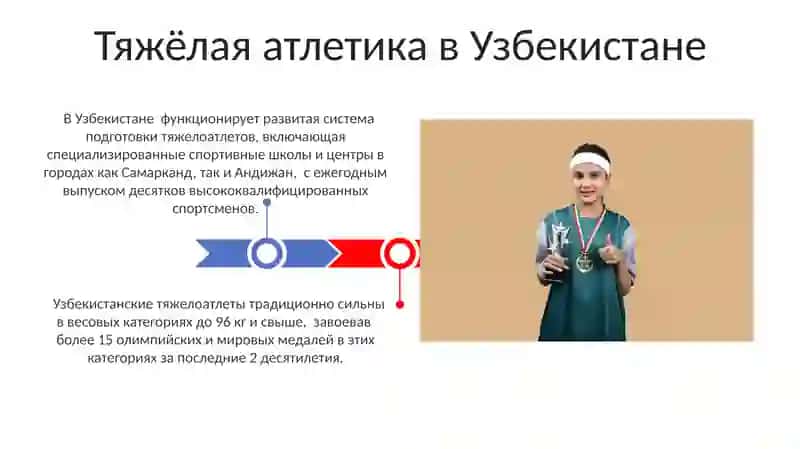 Тяжёлая атлетика в Узбекистане

В Узбекистане функционирует развитая система подготовки тяжелоатлетов, включающая специализированные спортивные школы и центры в городах как Самарканд, так и Андижан, с ежегодным выпуском десятков высококвалифицированных спортсменов.

Узбекистанские тяжелоатлеты традиционно сильны в весовых категориях до 96 кг и свыше, завоевав более 15 олимпийских и мировых медалей в этих категориях за последние 2 десятилетия.